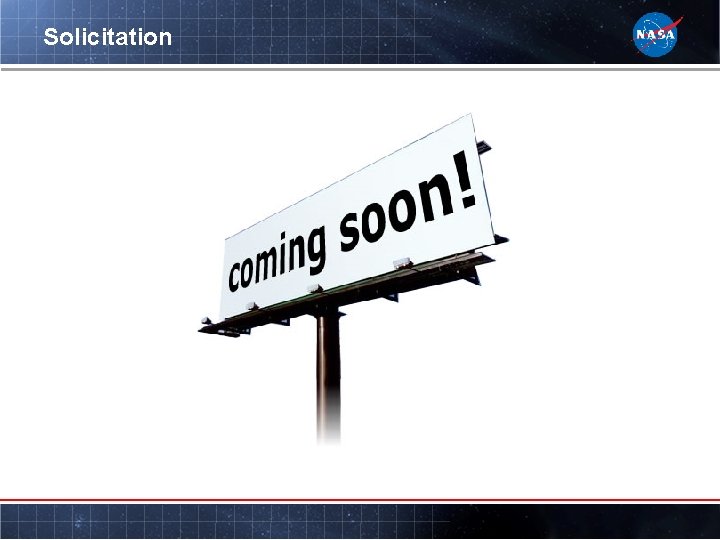 Solicitation

NASA

coming soon!